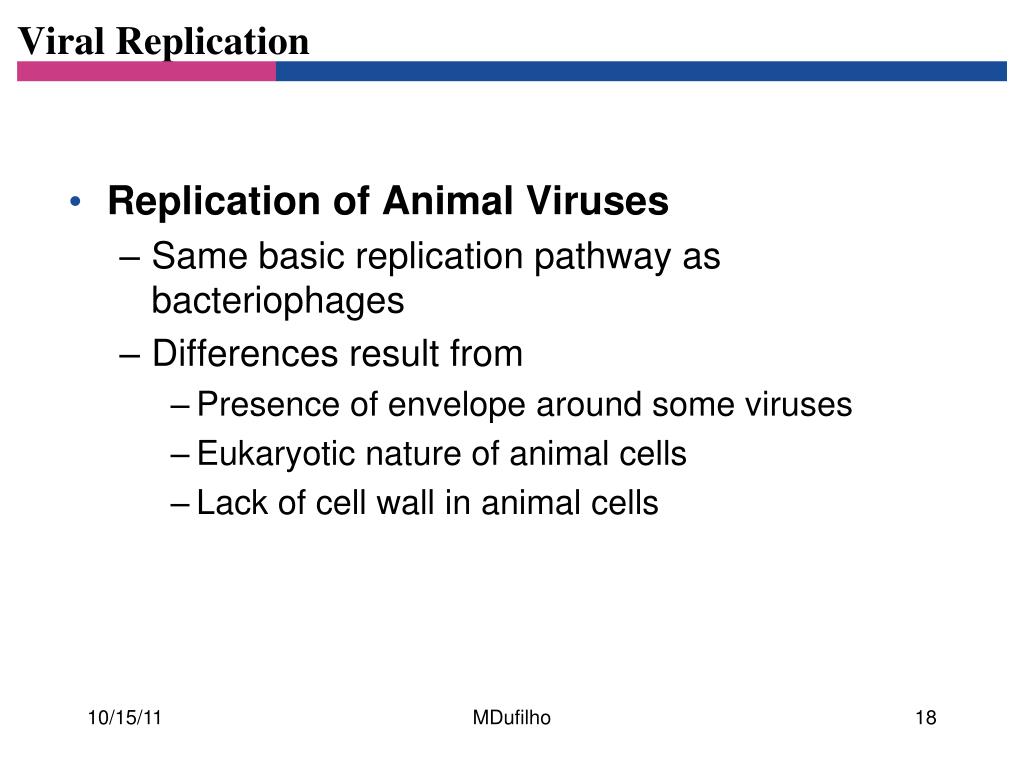 Viral Replication

• Replication of Animal Viruses
– Same basic replication pathway as bacteriophages
– Differences result from
– Presence of envelope around some viruses
– Eukaryotic nature of animal cells
– Lack of cell wall in animal cells

10/15/11
MDufilho
18